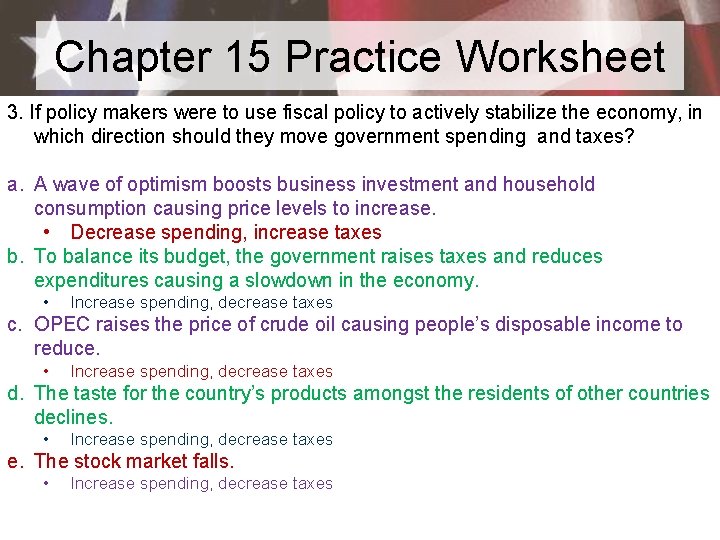 Chapter 15 Practice Worksheet

3. If policy makers were to use fiscal policy to actively stabilize the economy, in which direction should they move government spending and taxes?

a. A wave of optimism boosts business investment and household consumption causing price levels to increase.
• Decrease spending, increase taxes
b. To balance its budget, the government raises taxes and reduces expenditures causing a slowdown in the economy.
• Increase spending, decrease taxes
c. OPEC raises the price of crude oil causing people's disposable income to reduce.
• Increase spending, decrease taxes
d. The taste for the country's products amongst the residents of other countries declines.
• Increase spending, decrease taxes
e. The stock market falls.
• Increase spending, decrease taxes